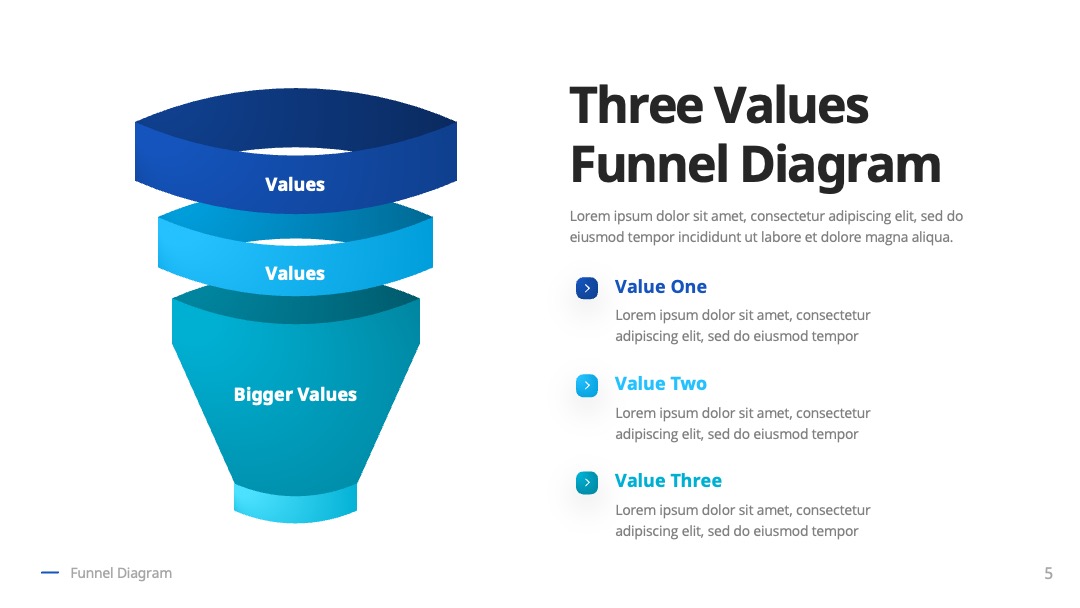 Values

Values

Bigger Values

Three Values Funnel Diagram

Lorem ipsum dolor sit amet, consectetur adipiscing elit, sed do eiusmod tempor incididunt ut labore et dolore magna aliqua.

Value One

Lorem ipsum dolor sit amet, consectetur adipiscing elit, sed do eiusmod tempor

Value Two

Lorem ipsum dolor sit amet, consectetur adipiscing elit, sed do eiusmod tempor

Value Three

Lorem ipsum dolor sit amet, consectetur adipiscing elit, sed do eiusmod tempor

Funnel Diagram

5